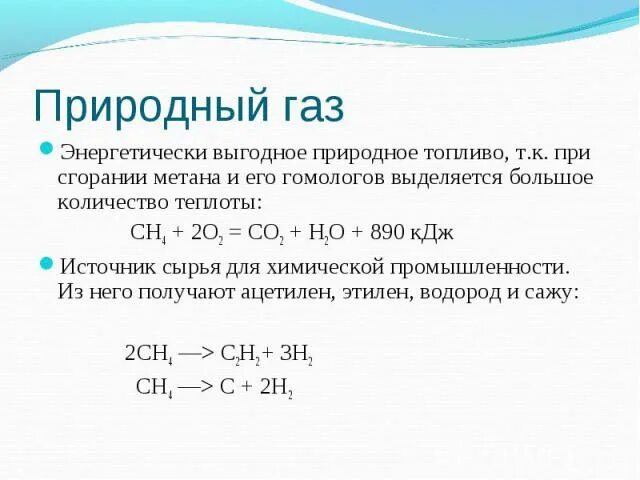 Природный газ

Энергетически выгодное природное топливо, т.к. при сгорании метана и его гомологов выделяется большое количество теплоты:

$CH_4 + 2O_2 = CO_2 + H_2O + 890$ кДж

Источник сырья для химической промышленности. Из него получают ацетилен, этилен, водород и сажу:

$2CH_4 \longrightarrow C_2H_2 + 3H_2$

$CH_4 \longrightarrow C + 2H_2$